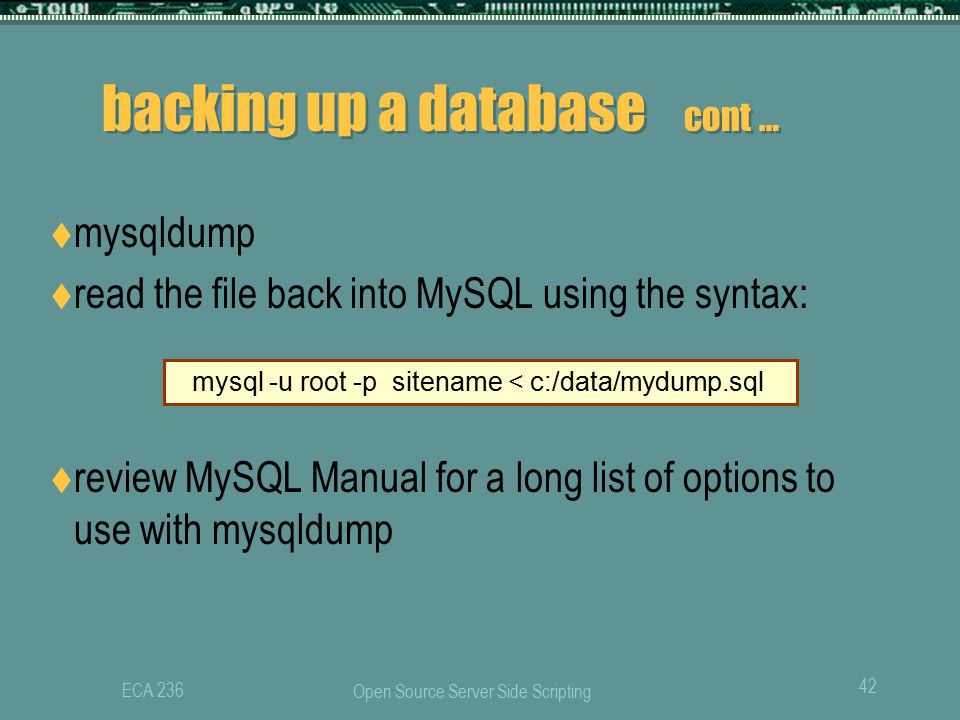 backing up a database cont …

♦mysqldump

♦read the file back into MySQL using the syntax:

mysql -u root -p  sitename < c:/data/mydump.sql

♦review MySQL Manual for a long list of options to use with mysqldump

ECA 236

Open Source Server Side Scripting

42